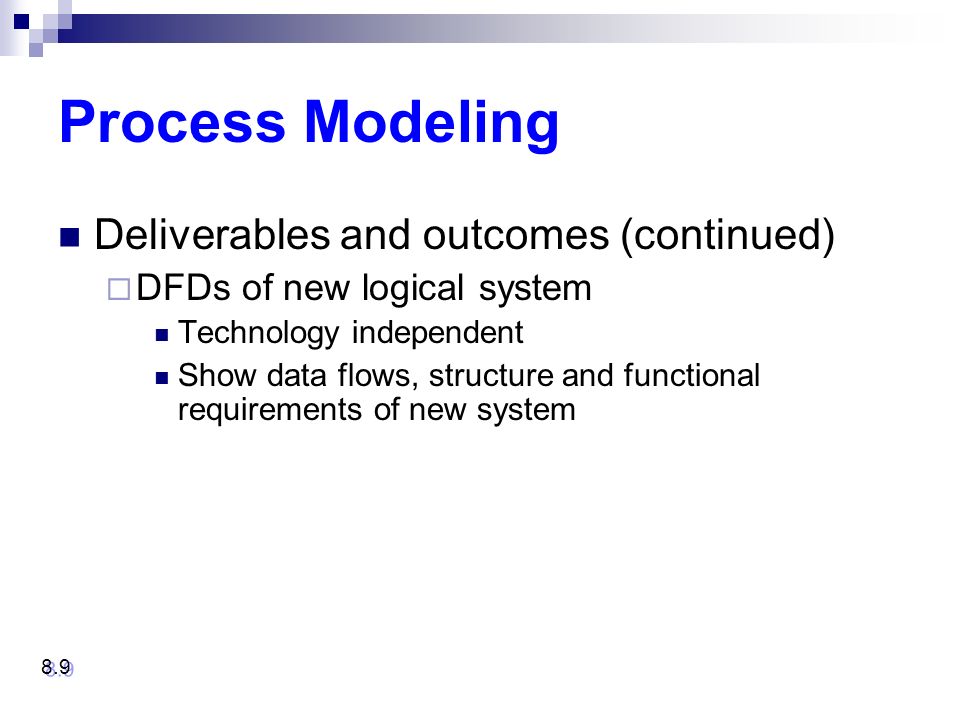 Process Modeling

Deliverables and outcomes (continued)

DFDs of new logical system

Technology independent

Show data flows, structure and functional requirements of new system

8.9